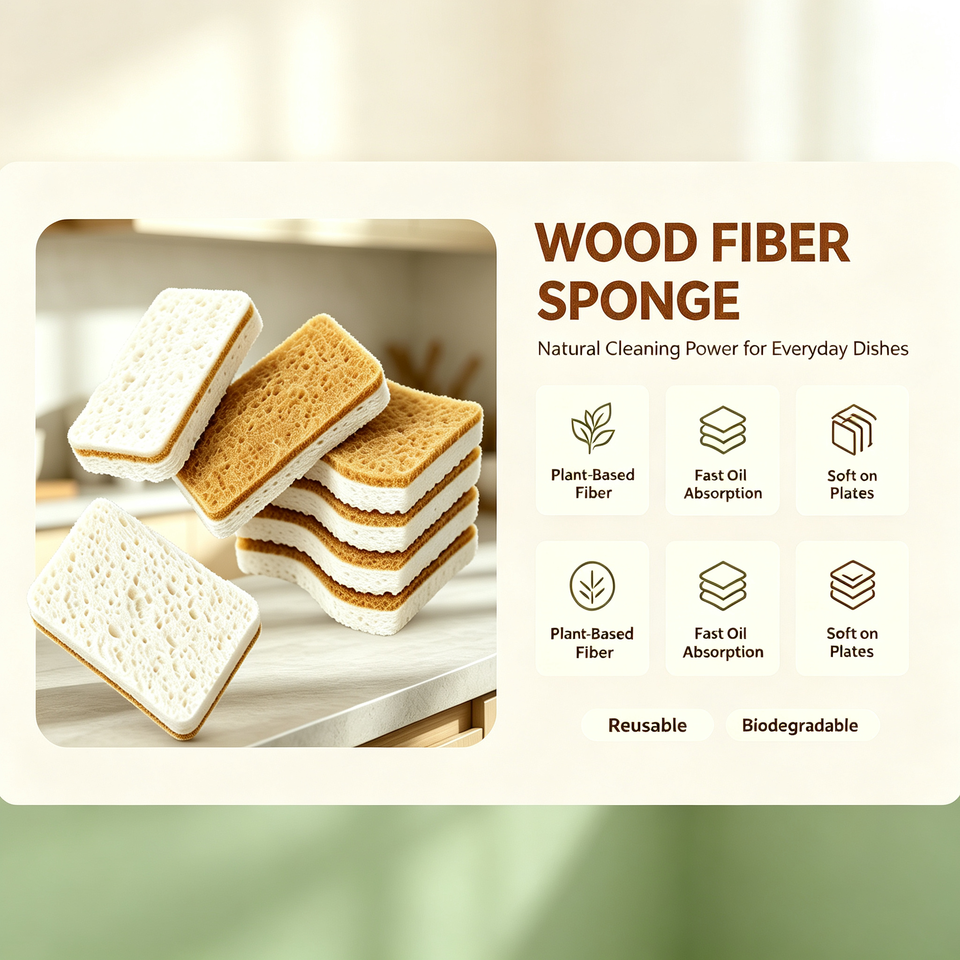 WOOD FIBER SPONGE

Natural Cleaning Power for Everyday Dishes

Plant-Based Fiber

Fast Oil Absorption

Soft on Plates

Plant-Based Fiber

Fast Oil Absorption

Soft on Plates

Reusable

Biodegradable